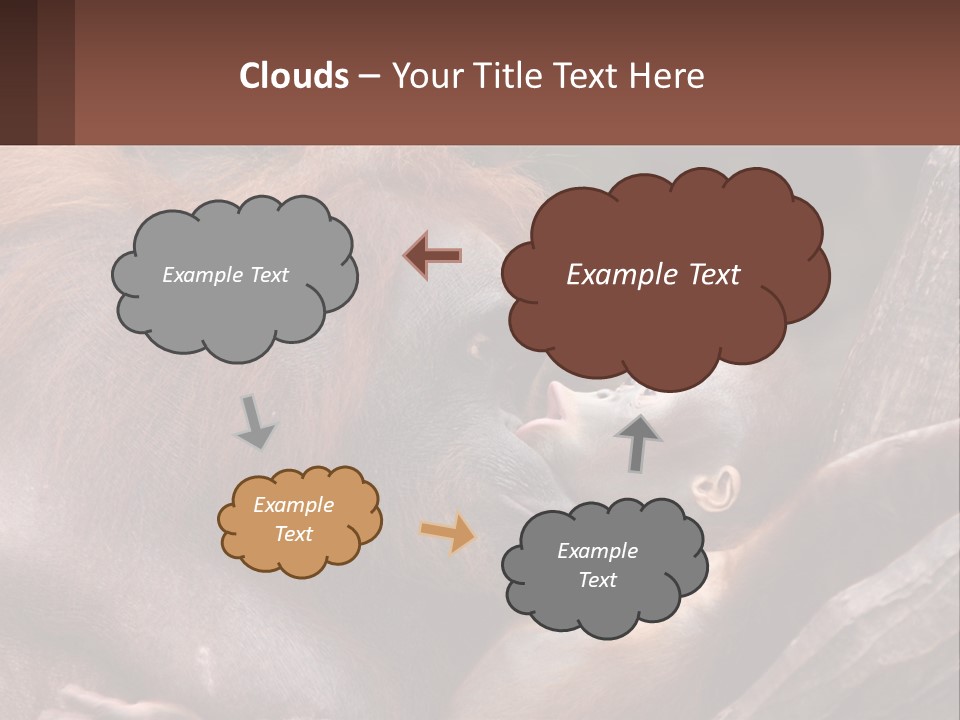 Clouds – Your Title Text Here

Example Text

Example Text

Example Text

Example Text